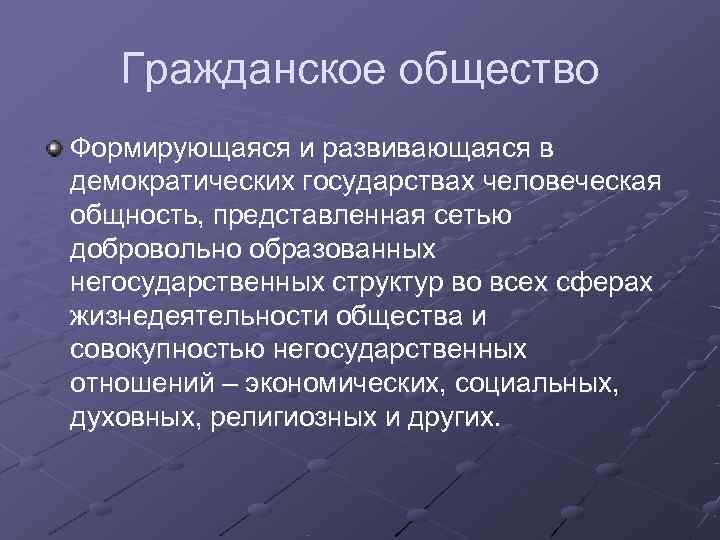 Гражданское общество

Формирующаяся и развивающаяся в демократических государствах человеческая общность, представленная сетью добровольно образованных негосударственных структур во всех сферах жизнедеятельности общества и совокупностью негосударственных отношений – экономических, социальных, духовных, религиозных и других.